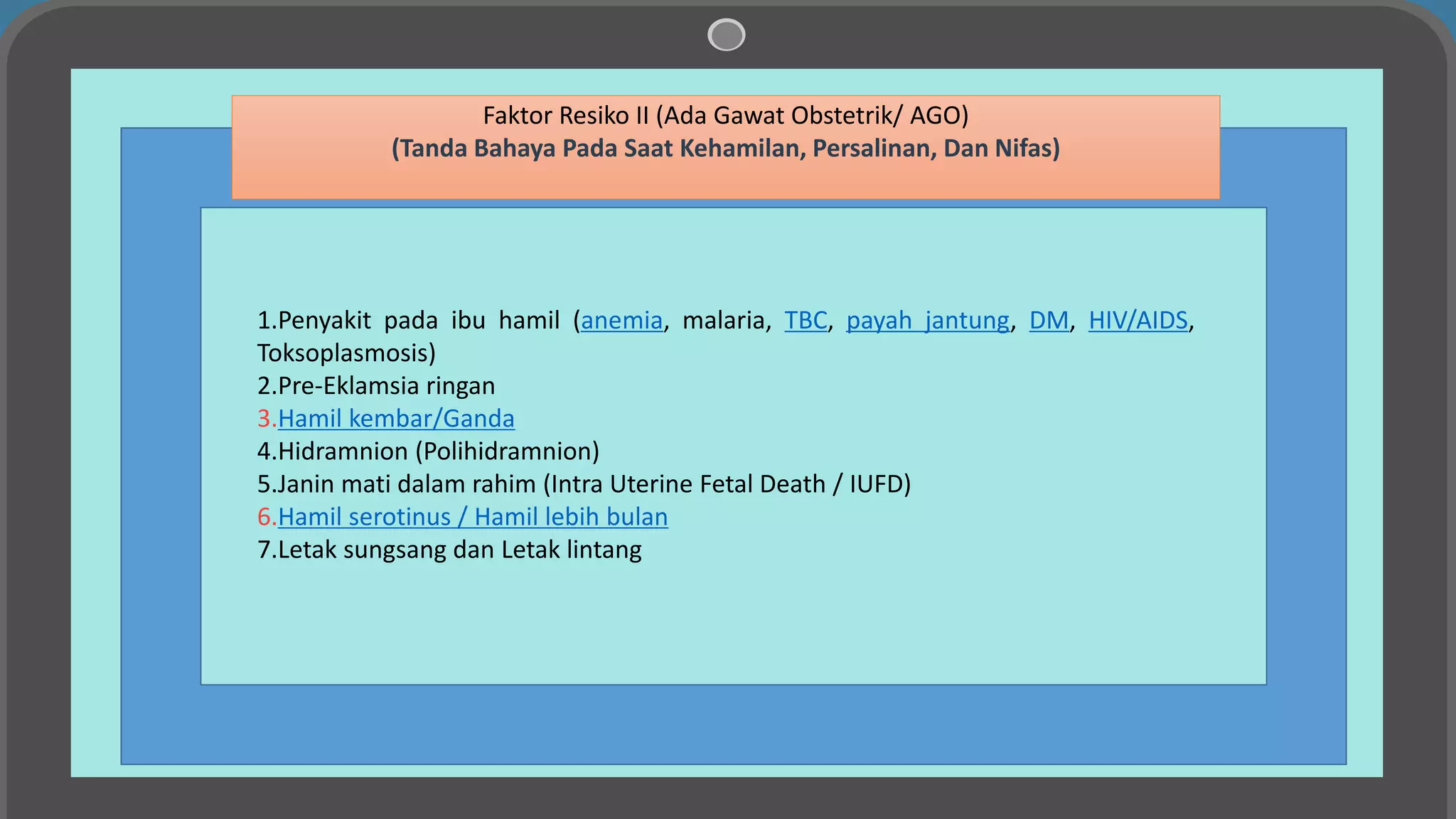 Faktor Resiko II (Ada Gawat Obstetrik/ AGO)
(Tanda Bahaya Pada Saat Kehamilan, Persalinan, Dan Nifas)

1.Penyakit pada ibu hamil (anemia, malaria, TBC, payah jantung, DM, HIV/AIDS, Toksoplasmosis)
2.Pre-Eklamsia ringan
3.Hamil kembar/Ganda
4.Hidramnion (Polihidramnion)
5.Janin mati dalam rahim (Intra Uterine Fetal Death / IUFD)
6.Hamil serotinus / Hamil lebih bulan
7.Letak sungsang dan Letak lintang